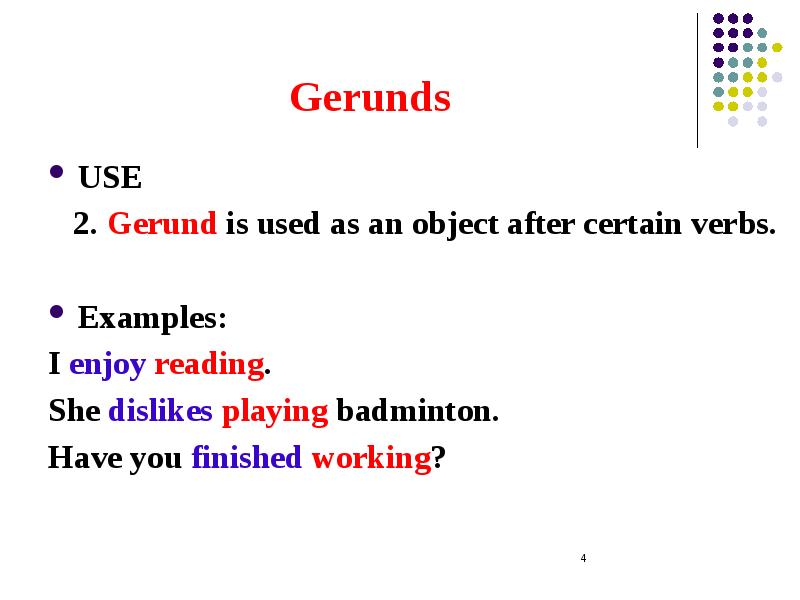 Gerunds

• USE

2. Gerund is used as an object after certain verbs.

• Examples:

I enjoy reading.

She dislikes playing badminton.

Have you finished working?

4